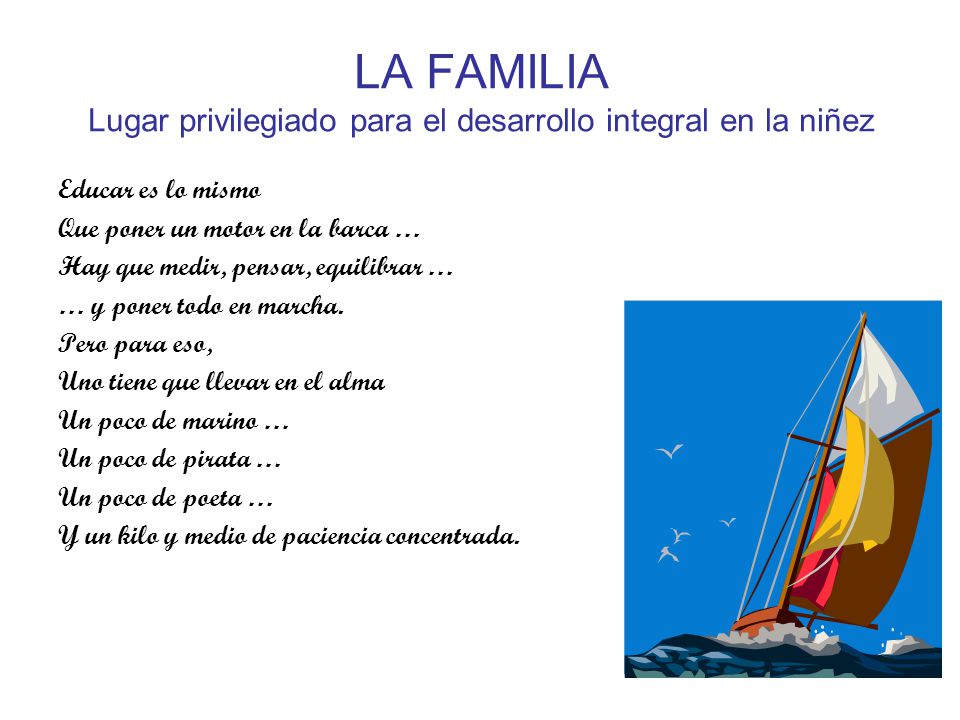 LA FAMILIA
Lugar privilegiado para el desarrollo integral en la niñez

Educar es lo mismo
Que poner un motor en la barca …
Hay que medir, pensar, equilibrar …
… y poner todo en marcha.
Pero para eso,
Uno tiene que llevar en el alma
Un poco de marino …
Un poco de pirata …
Un poco de poeta …
Y un kilo y medio de paciencia concentrada.